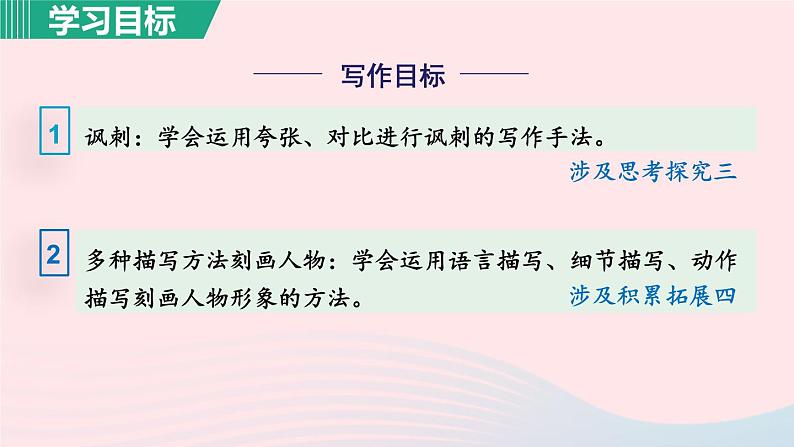 学习目标

写作目标

1 讽刺：学会运用夸张、对比进行讽刺的写作手法。

涉及思考探究三

2 多种描写方法刻画人物：学会运用语言描写、细节描写、动作描写刻画人物形象的方法。

涉及积累拓展四